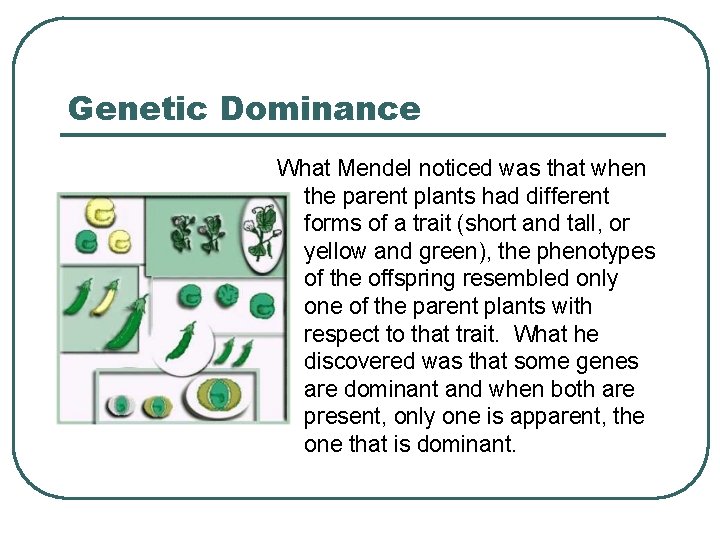 Genetic Dominance

What Mendel noticed was that when the parent plants had different forms of a trait (short and tall, or yellow and green), the phenotypes of the offspring resembled only one of the parent plants with respect to that trait. What he discovered was that some genes are dominant and when both are present, only one is apparent, the one that is dominant.